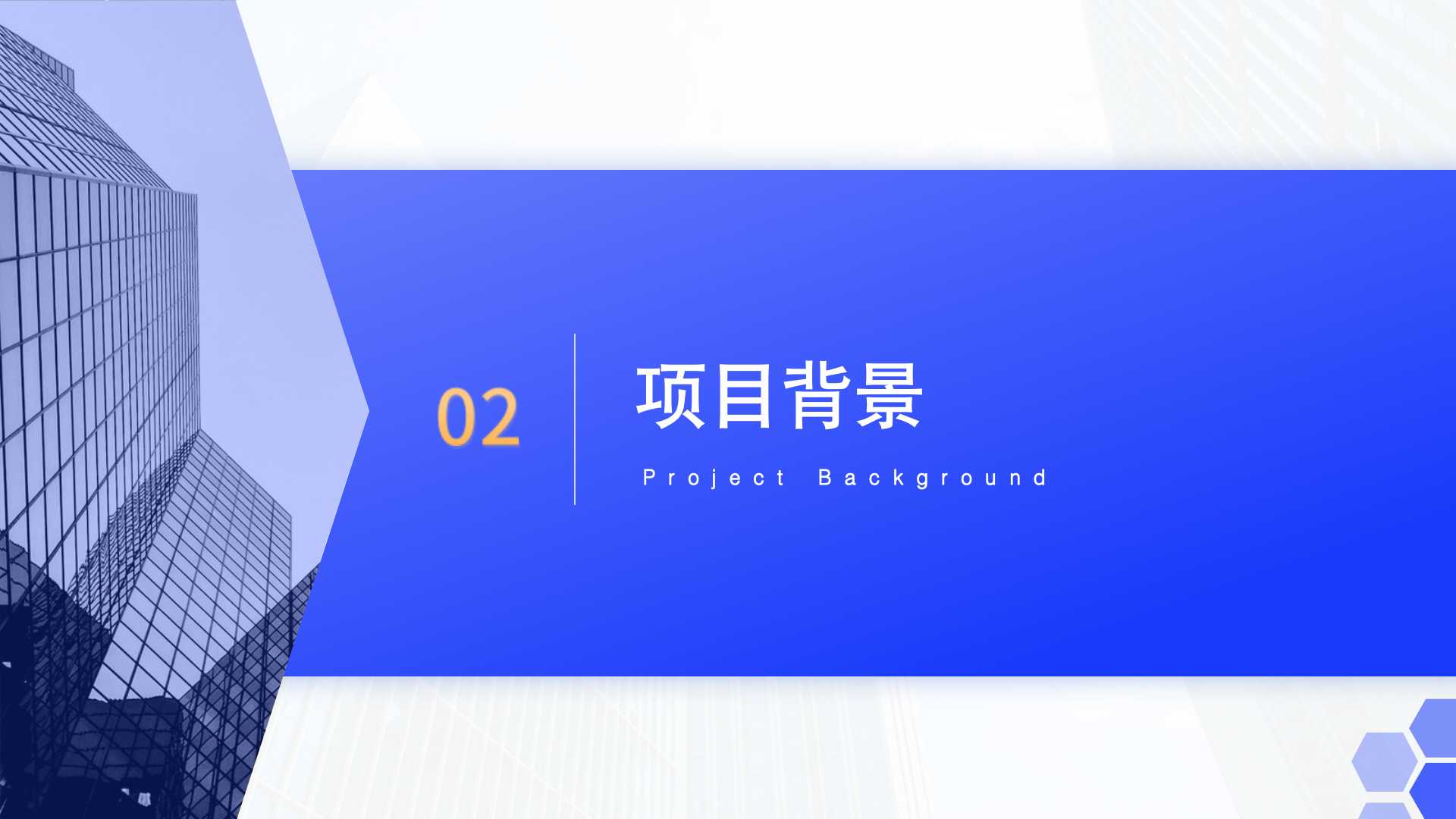 02

项目背景

Project Background